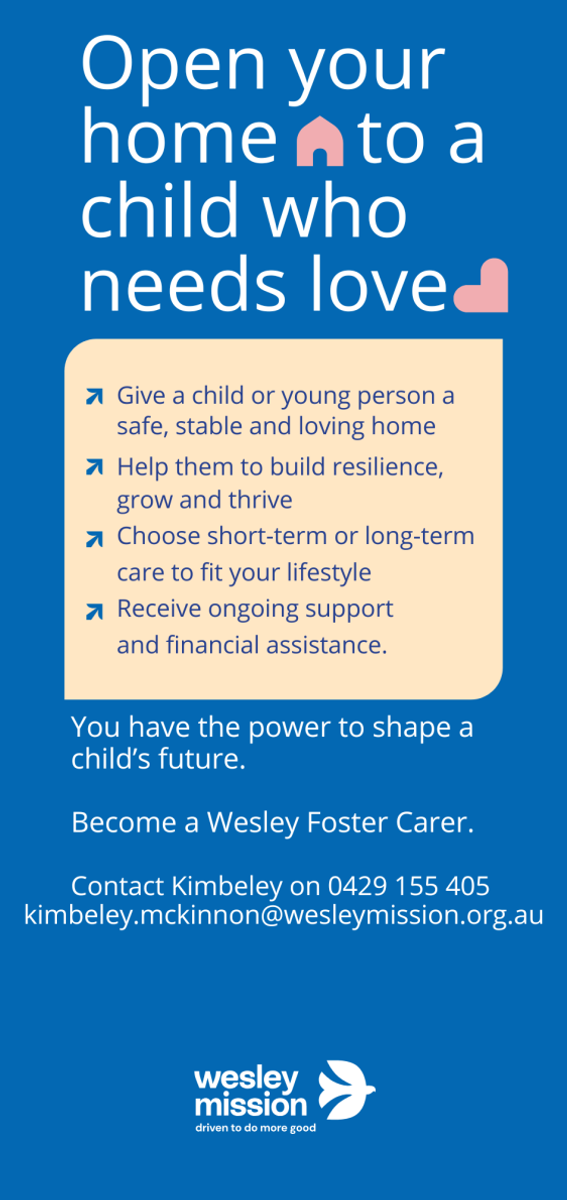 Open your home to a child who needs love

Give a child or young person a safe, stable and loving home
Help them to build resilience, grow and thrive
Choose short-term or long-term care to fit your lifestyle
Receive ongoing support and financial assistance.

You have the power to shape a child's future.

Become a Wesley Foster Carer.

Contact Kimbeley on 0429 155 405
kimbeley.mckinnon@wesleymission.org.au

wesley mission
driven to do more good